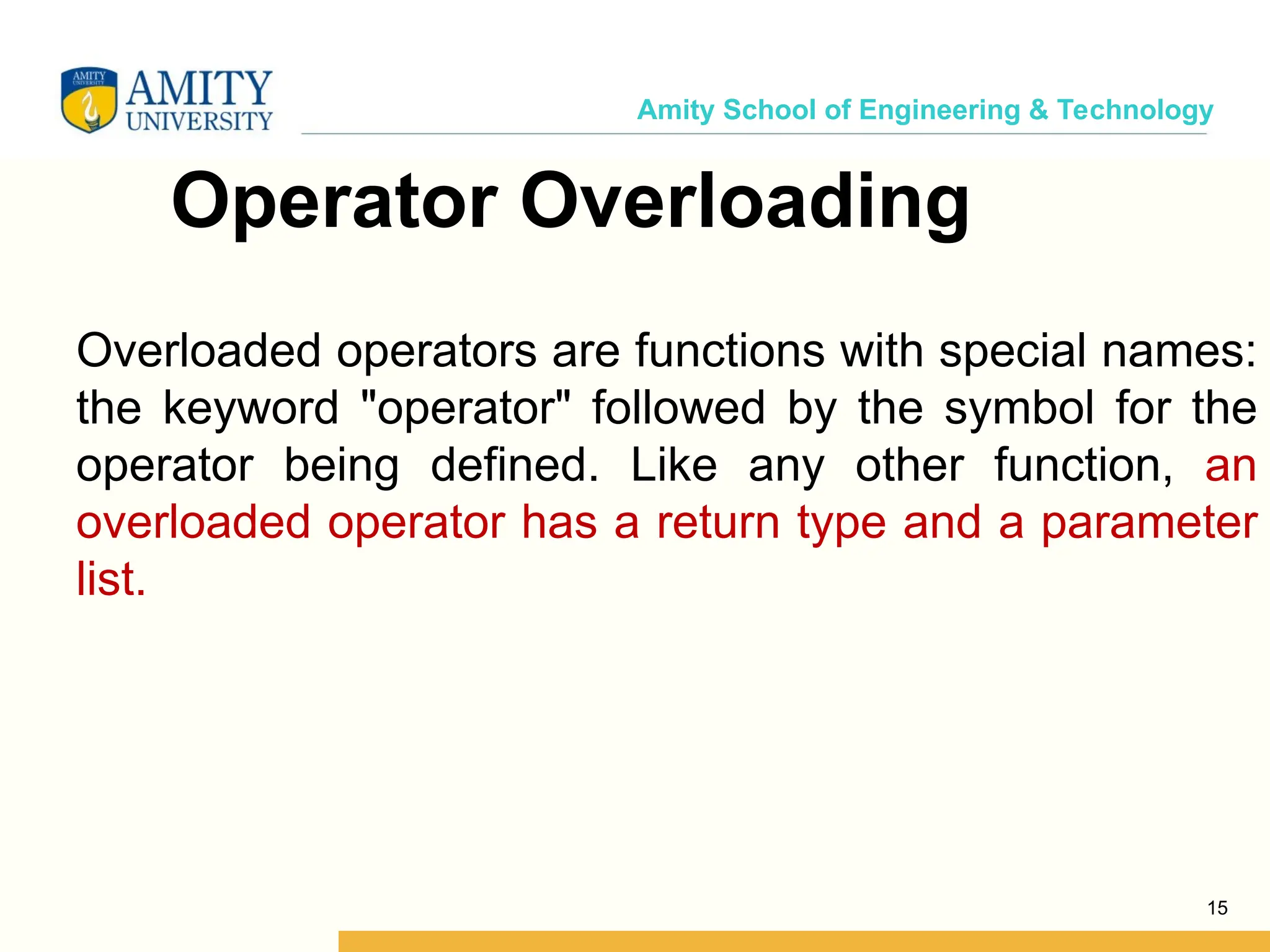 AMITY UNIVERSITY

AMITY UNIVERSITY

Amity School of Engineering & Technology

Operator Overloading

Overloaded operators are functions with special names: the keyword "operator" followed by the symbol for the operator being defined. Like any other function, an overloaded operator has a return type and a parameter list.

15